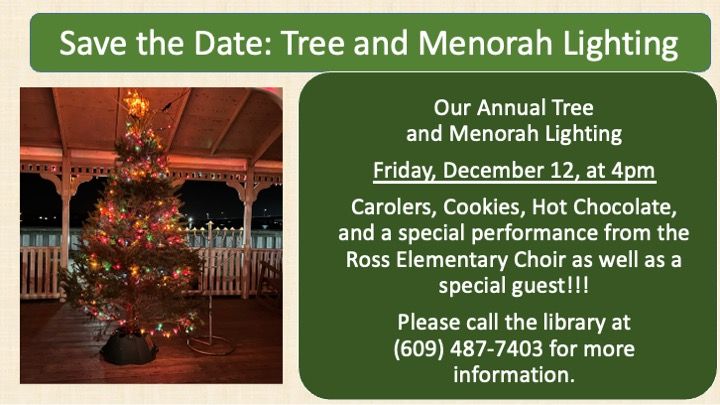 Save the Date: Tree and Menorah Lighting

Our Annual Tree and Menorah Lighting

Friday, December 12, at 4pm

Carolers, Cookies, Hot Chocolate, and a special performance from the Ross Elementary Choir as well as a special guest!!!

Please call the library at (609) 487-7403 for more information.